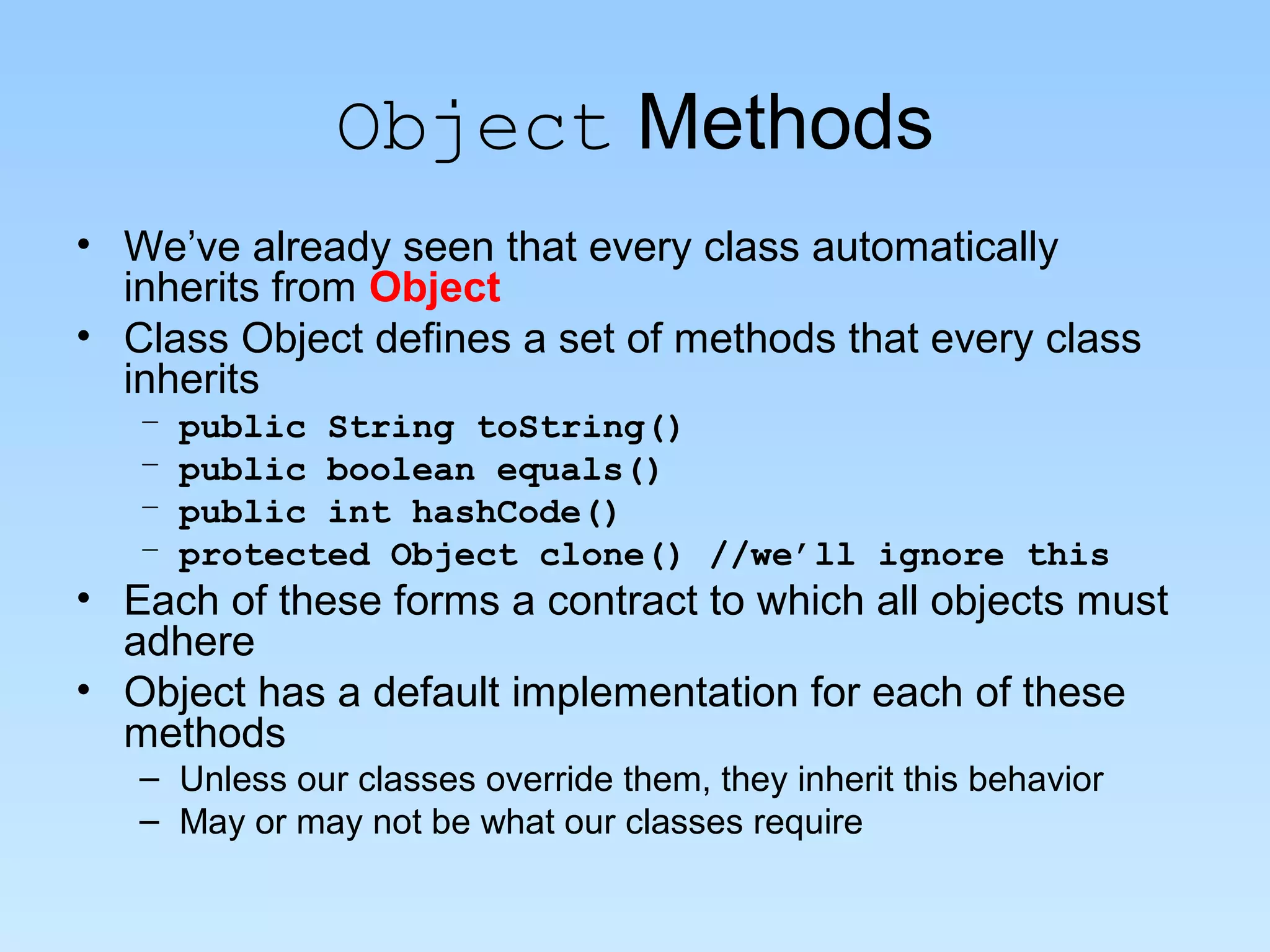 Object Methods

• We’ve already seen that every class automatically inherits from Object
• Class Object defines a set of methods that every class inherits
– public String toString()
– public boolean equals()
– public int hashCode()
– protected Object clone() //we’ll ignore this
• Each of these forms a contract to which all objects must adhere
• Object has a default implementation for each of these methods
– Unless our classes override them, they inherit this behavior
– May or may not be what our classes require